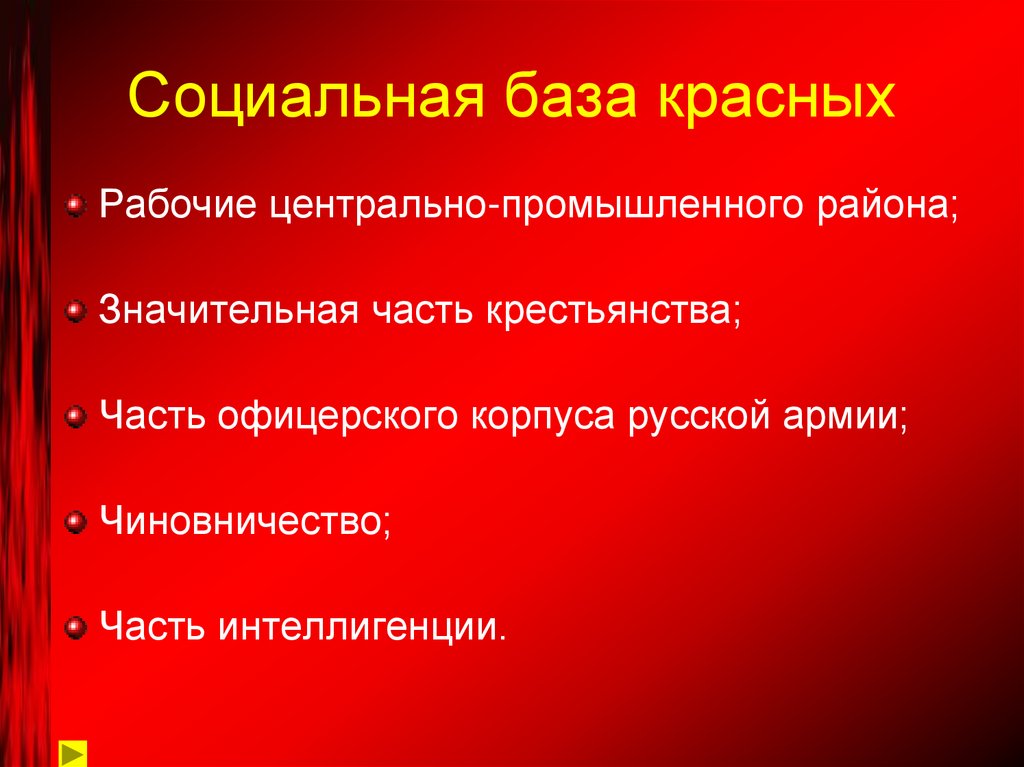 Социальная база красных

Рабочие центрально-промышленного района;

Значительная часть крестьянства;

Часть офицерского корпуса русской армии;

Чиновничество;

Часть интеллигенции.